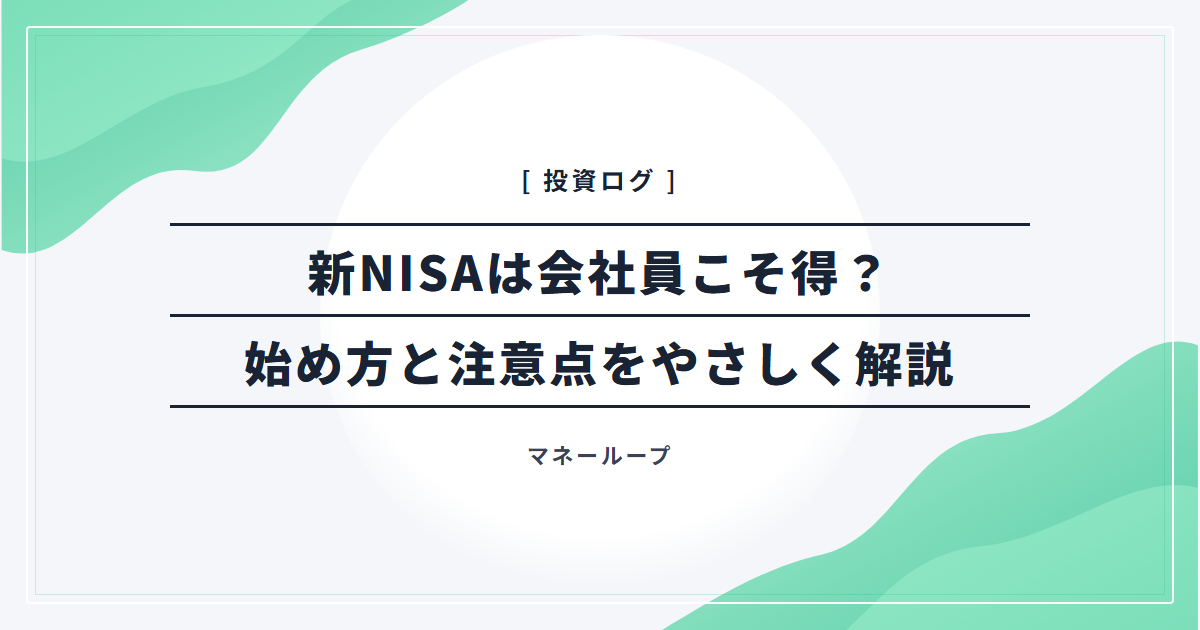 [ 投資ログ ]

新NISAは会社員こそ得？

始め方と注意点をやさしく解説

マネーループ